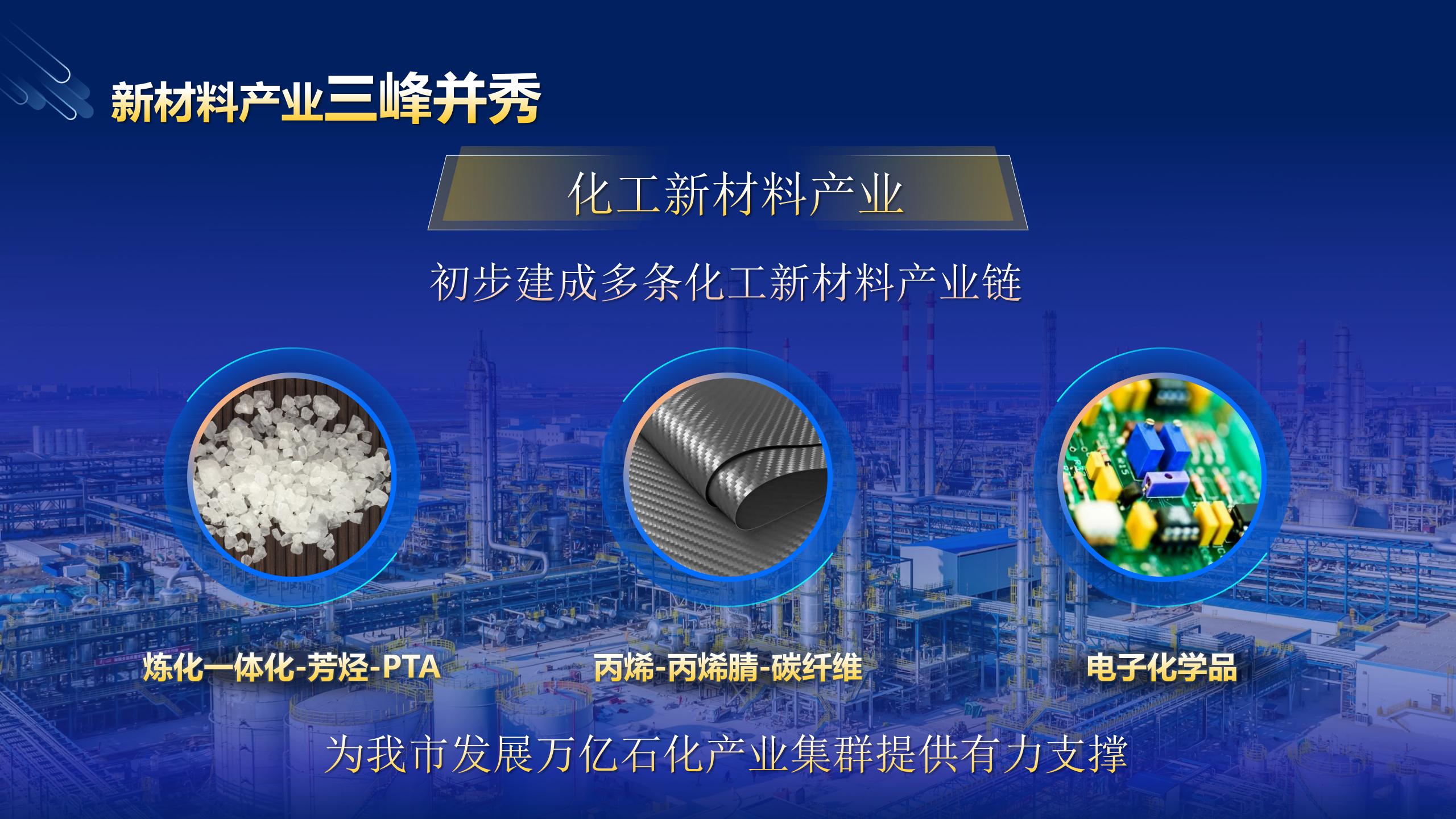 新材料产业三峰并秀

化工新材料产业

初步建成多条化工新材料产业链

炼化一体化-芳烃-PTA

丙烯-丙烯腈-碳纤维

电子化学品

为我市发展万亿石化产业集群提供有力支撑